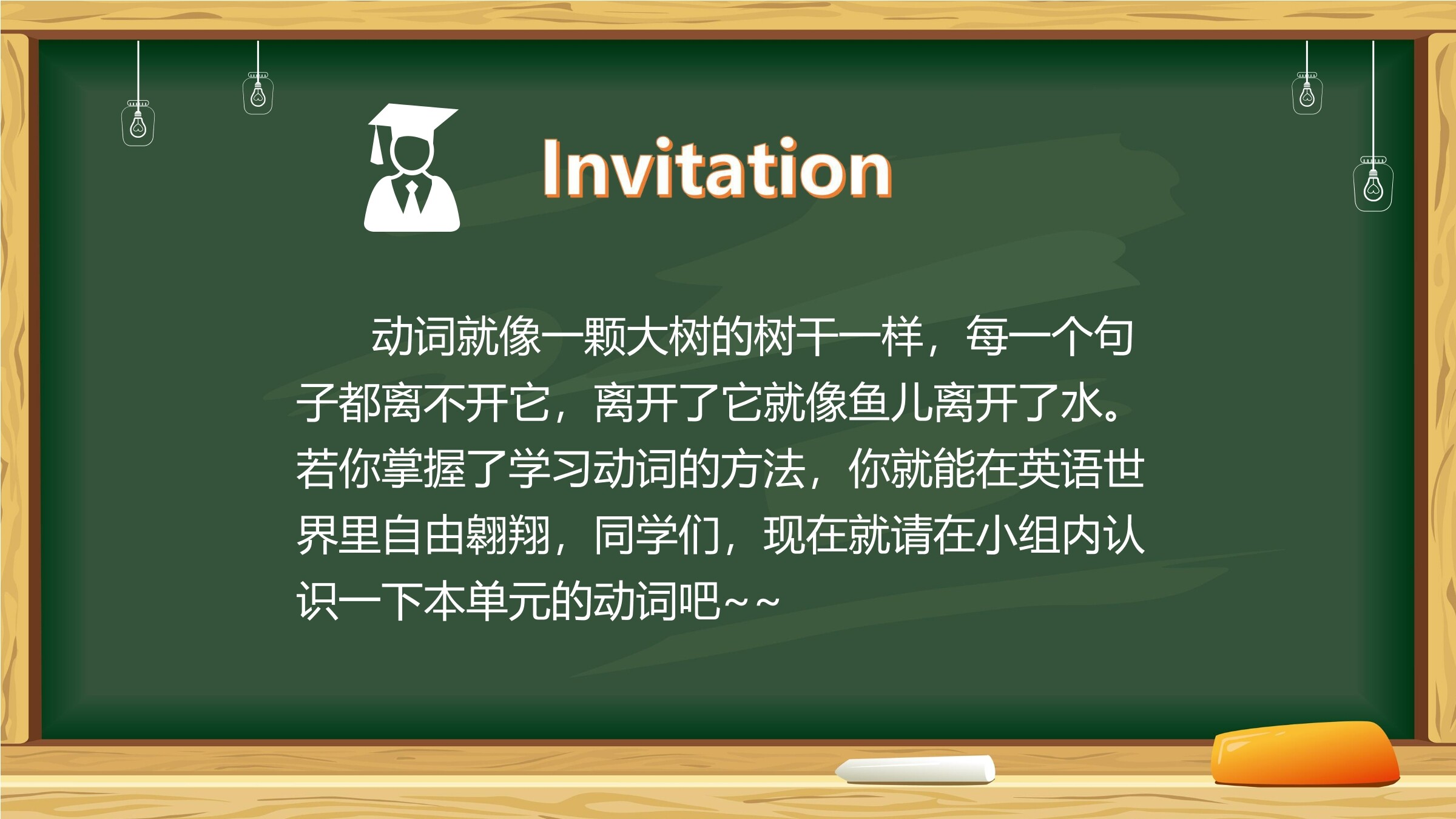 Invitation

动词就像一颗大树的树干一样，每一个句子都离不开它，离开了它就像鱼儿离开了水。若你掌握了学习动词的方法，你就能在英语世界里自由翱翔，同学们，现在就请在小组内认识一下本单元的动词吧~~